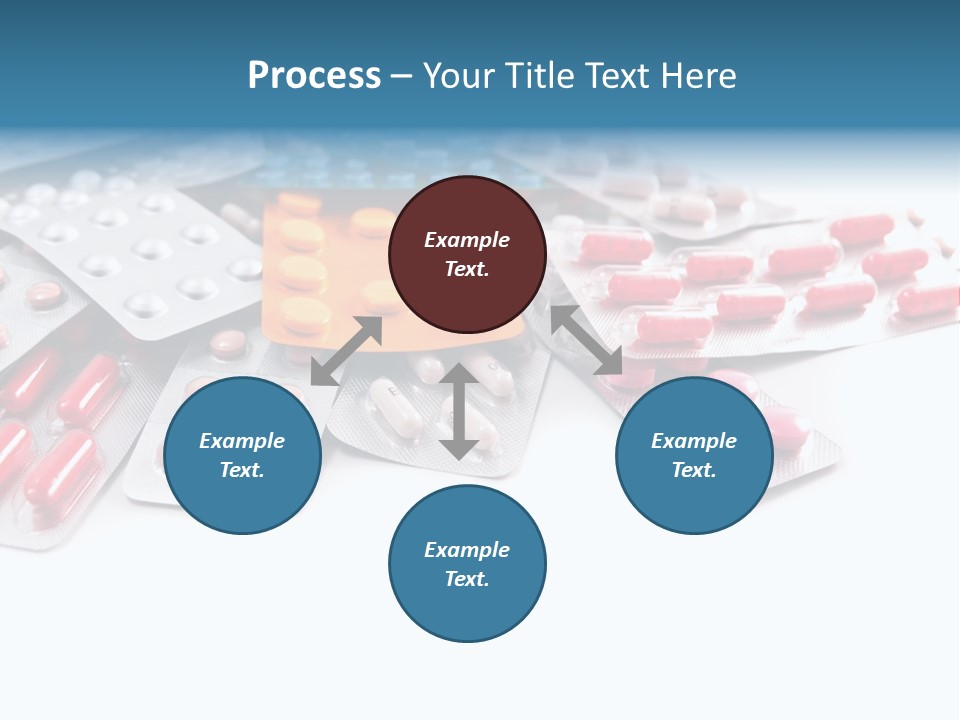 Process – Your Title Text Here

Example Text.

Example Text.

Example Text.

Example Text.